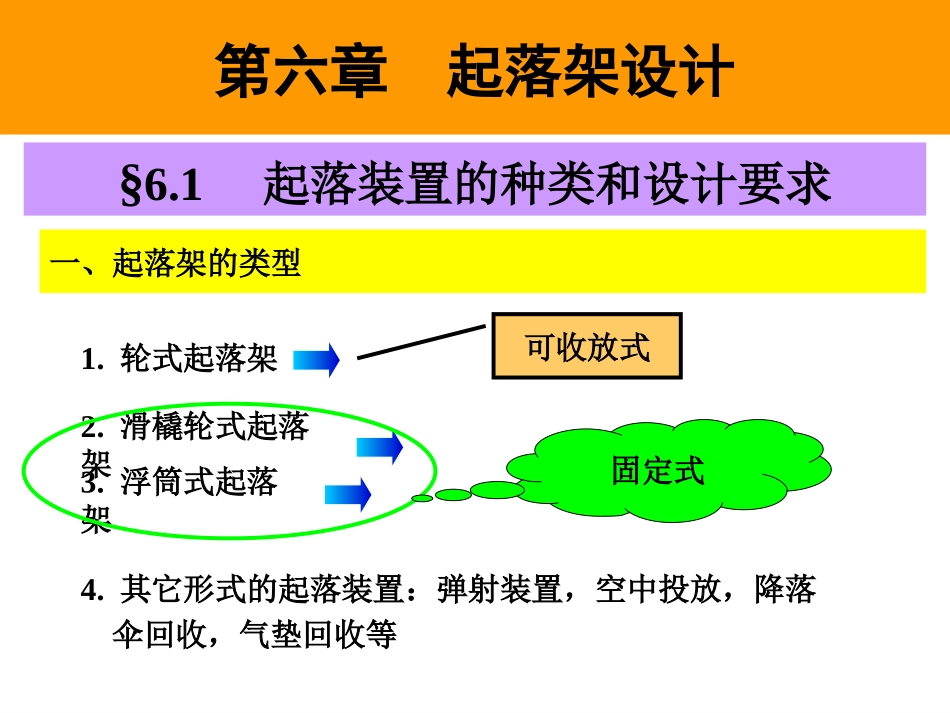 第六章 起落架设计

§6.1 起落装置的种类和设计要求

一、起落架的类型

1. 轮式起落架

可收放式

2. 滑橇轮式起落架

3. 浮筒式起落架

固定式

4. 其它形式的起落装置：弹射装置，空中投放，降落伞回收，气垫回收等